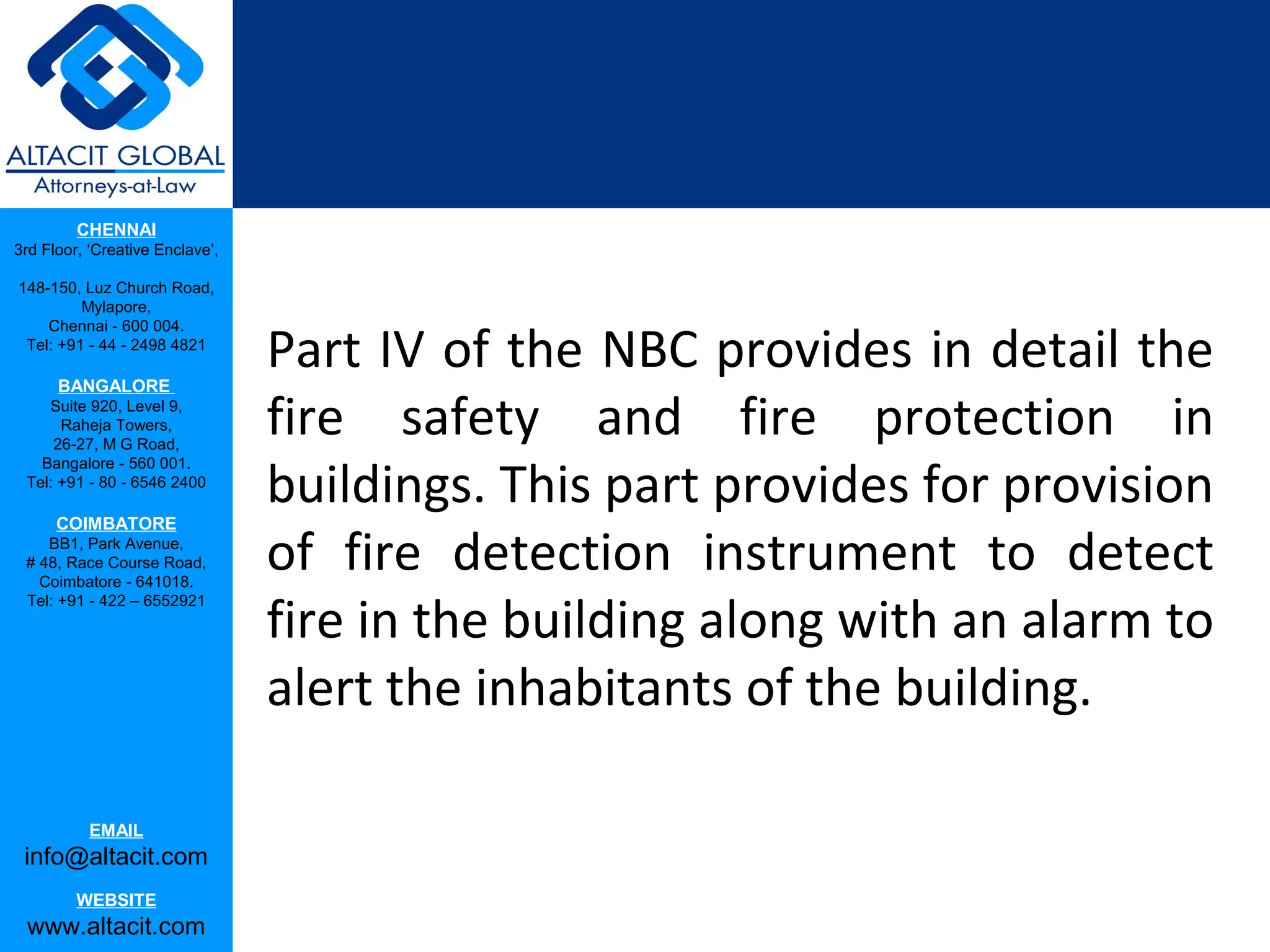 ALTACIT GLOBAL
Attorneys-at-Law

CHENNAI
3rd Floor, 'Creative Enclave',

148-150, Luz Church Road,
Mylapore,
Chennai - 600 004.
Tel: +91 - 44 - 2498 4821

BANGALORE
Suite 920, Level 9,
Raheja Towers,
26-27, M G Road,
Bangalore - 560 001.
Tel: +91 - 80 - 6546 2400

COIMBATORE
BB1, Park Avenue,
# 48, Race Course Road,
Coimbatore - 641018.
Tel: +91 - 422 – 6552921

EMAIL
info@altacit.com

WEBSITE
www.altacit.com

Part IV of the NBC provides in detail the fire safety and fire protection in buildings. This part provides for provision of fire detection instrument to detect fire in the building along with an alarm to alert the inhabitants of the building.